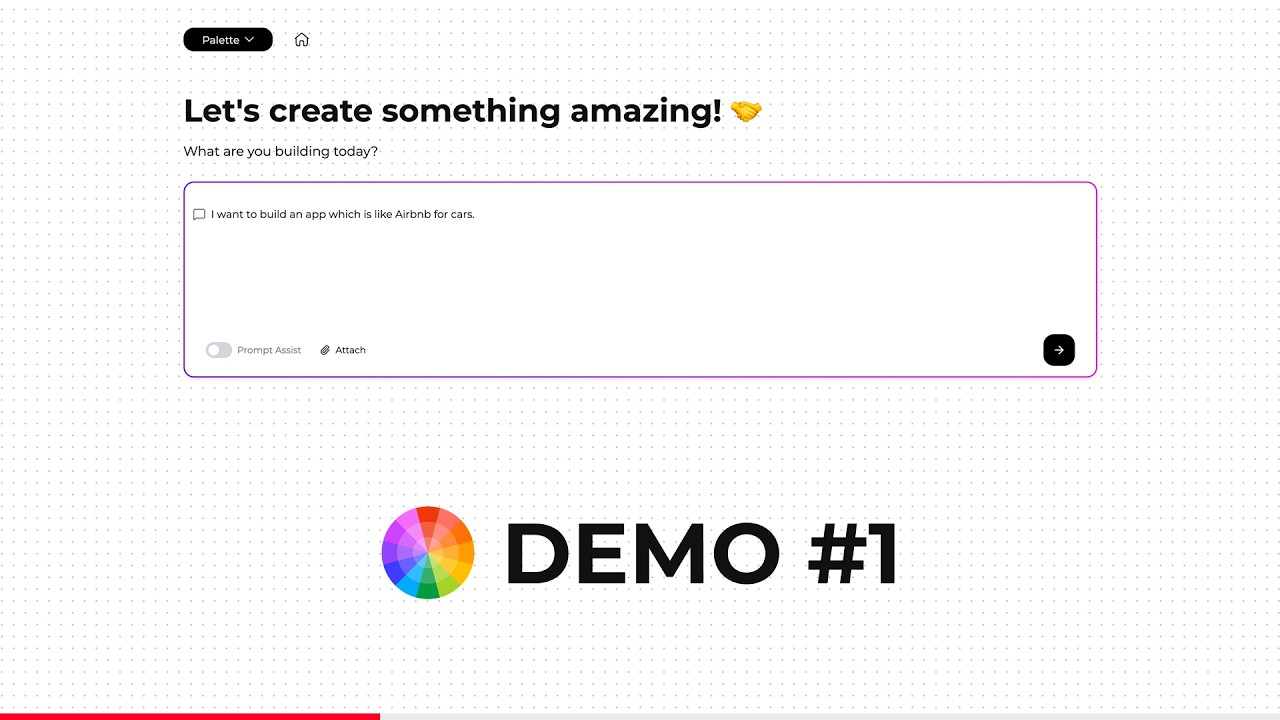 Palette

Let's create something amazing! 🤝

What are you building today?

I want to build an app which is like Airbnb for cars.

Prompt Assist

Attach

DEMO #1